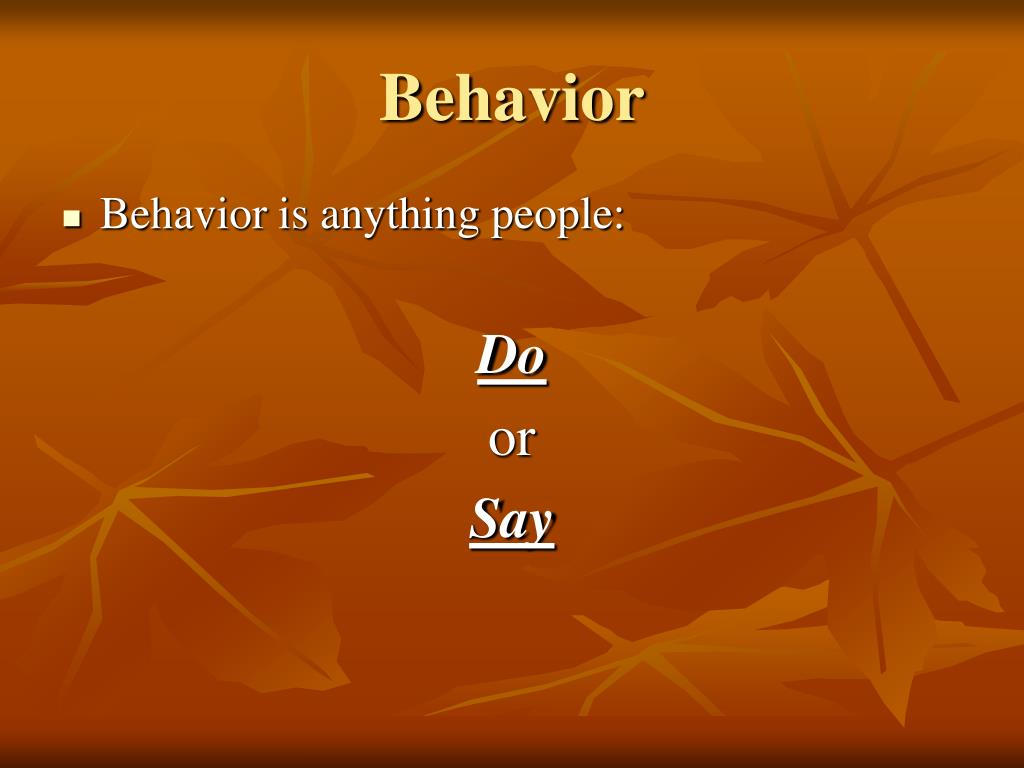 Behavior

Behavior is anything people:

Do

or

Say